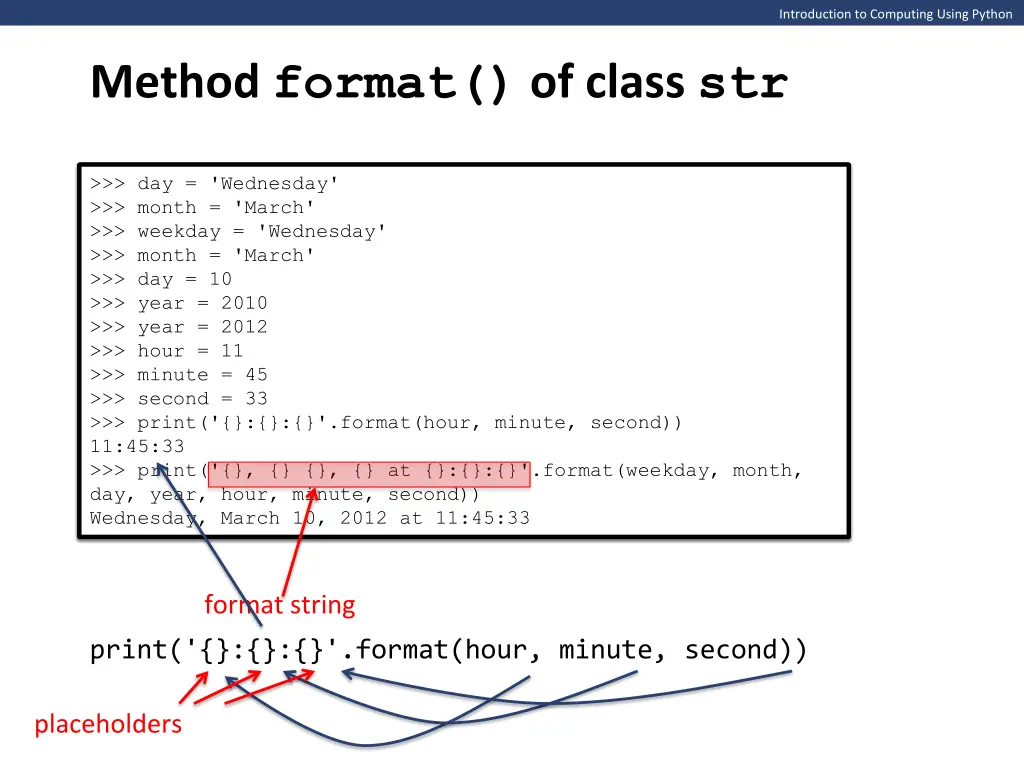 Introduction to Computing Using Python

Method format() of class str

>>> day = 'Wednesday'
>>> month = 'March'
>>> weekday = 'Wednesday'
>>> month = 'March'
>>> day = 10
>>> year = 2010
>>> year = 2012
>>> hour = 11
>>> minute = 45
>>> second = 33
>>> print('{}:{}:{}'.format(hour, minute, second))
11:45:33
>>> print('{}, {} {}, {} at {}:{}:{}'.format(weekday, month, day, year, hour, minute, second))
Wednesday, March 10, 2012 at 11:45:33

format string

print('{}:{}:{}'.format(hour, minute, second))

placeholders